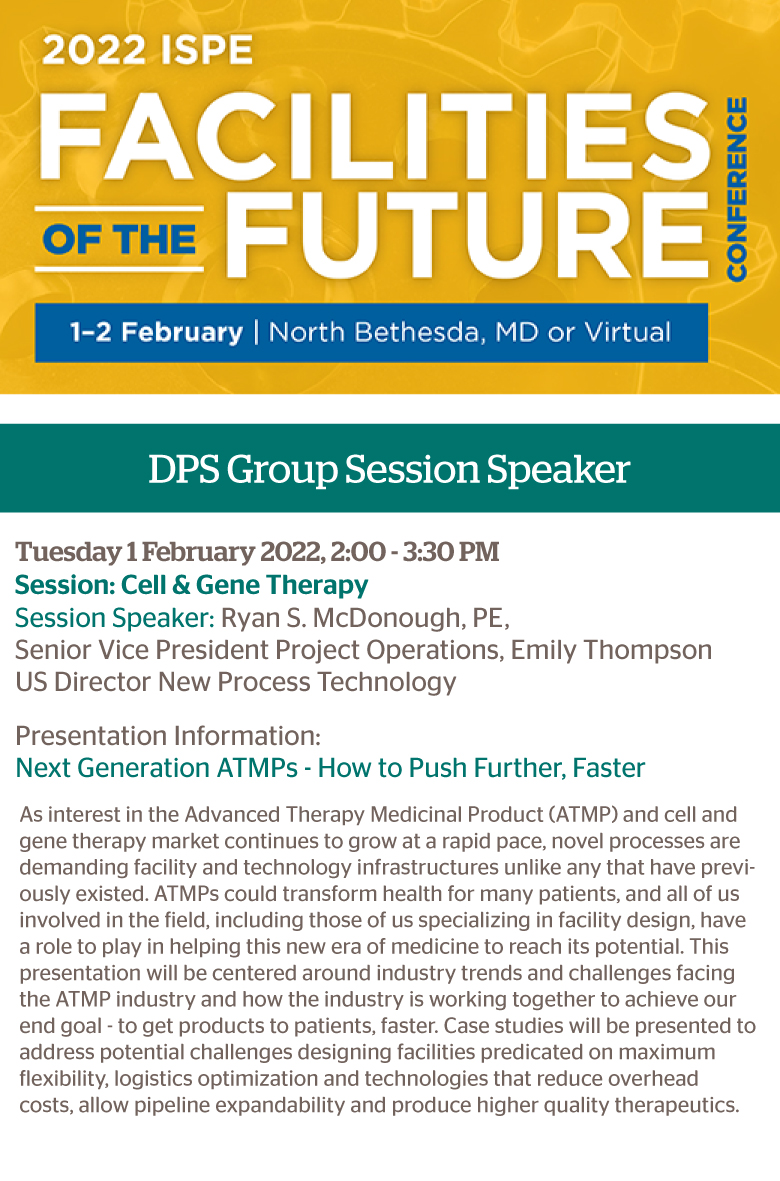 2022 ISPE

FACILITIES OF THE FUTURE CONFERENCE

1–2 February | North Bethesda, MD or Virtual

DPS Group Session Speaker

Tuesday 1 February 2022, 2:00 - 3:30 PM
Session: Cell & Gene Therapy
Session Speaker: Ryan S. McDonough, PE, Senior Vice President Project Operations, Emily Thompson US Director New Process Technology

Presentation Information:
Next Generation ATMPs - How to Push Further, Faster

As interest in the Advanced Therapy Medicinal Product (ATMP) and cell and gene therapy market continues to grow at a rapid pace, novel processes are demanding facility and technology infrastructures unlike any that have previously existed. ATMPs could transform health for many patients, and all of us involved in the field, including those of us specializing in facility design, have a role to play in helping this new era of medicine to reach its potential. This presentation will be centered around industry trends and challenges facing the ATMP industry and how the industry is working together to achieve our end goal - to get products to patients, faster. Case studies will be presented to address potential challenges designing facilities predicated on maximum flexibility, logistics optimization and technologies that reduce overhead costs, allow pipeline expandability and produce higher quality therapeutics.